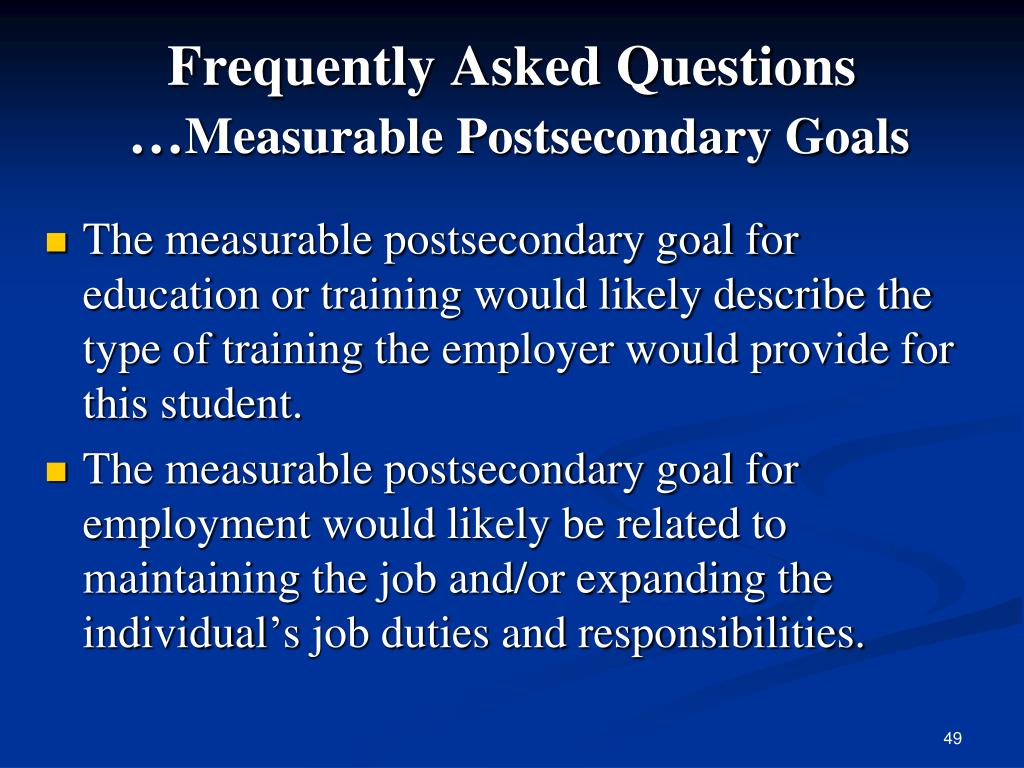 Frequently Asked Questions
…Measurable Postsecondary Goals

- The measurable postsecondary goal for education or training would likely describe the type of training the employer would provide for this student.
- The measurable postsecondary goal for employment would likely be related to maintaining the job and/or expanding the individual’s job duties and responsibilities.

49